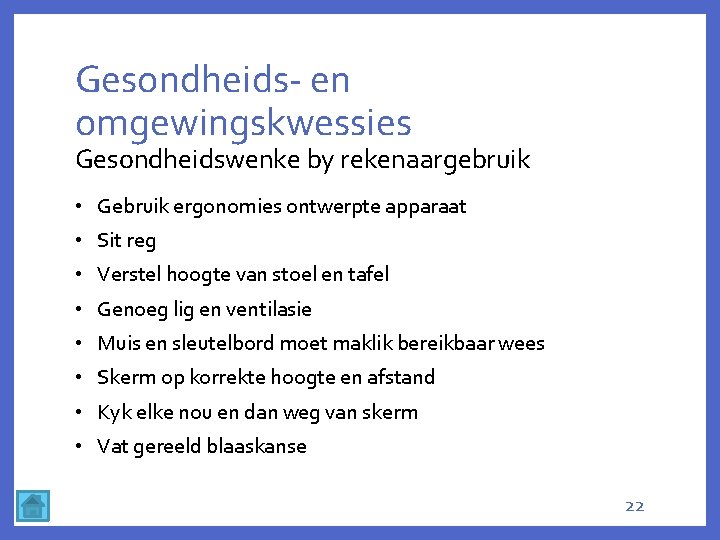 Gesondheids- en omgewingskwessies
Gesondheidswenke by rekenaargebruik

• Gebruik ergonomies ontwerpte apparaat
• Sit reg
• Verstel hoogte van stoel en tafel
• Genoeg lig en ventilasie
• Muis en sleutelbord moet maklik bereikbaar wees
• Skerm op korrekte hoogte en afstand
• Kyk elke nou en dan weg van skerm
• Vat gereeld blaaskanse

22